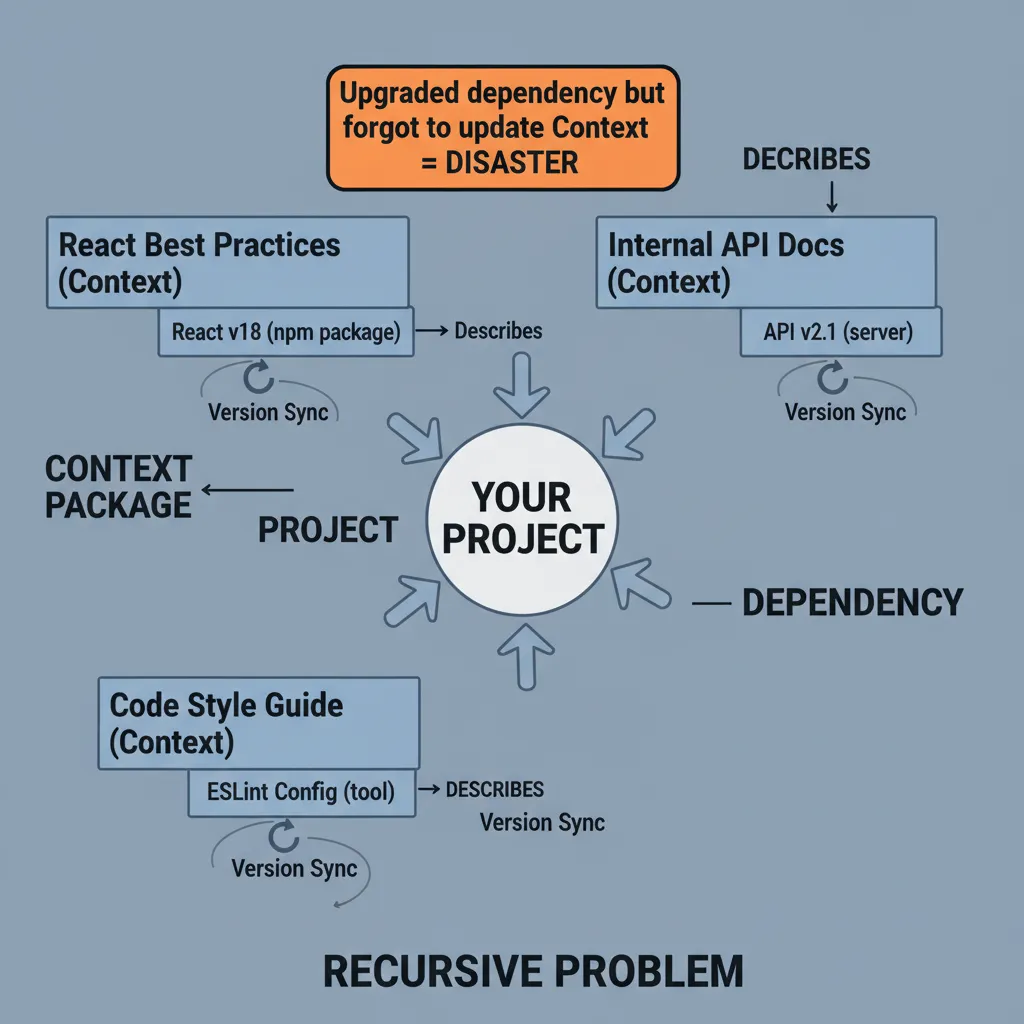 Upgraded dependency but forgot to update Context = DISASTER

DECRIBES

React Best Practices (Context)

React v18 (npm package)

→ Describes

Version Sync

Internal API Docs (Context)

API v2.1 (server)

Version Sync

CONTEXT PACKAGE

PROJECT

YOUR PROJECT

DEPENDENCY

Code Style Guide (Context)

ESLint Config (tool)

→ DESCRIBES

Version Sync

Version Sync

RECURSIVE PROBLEM